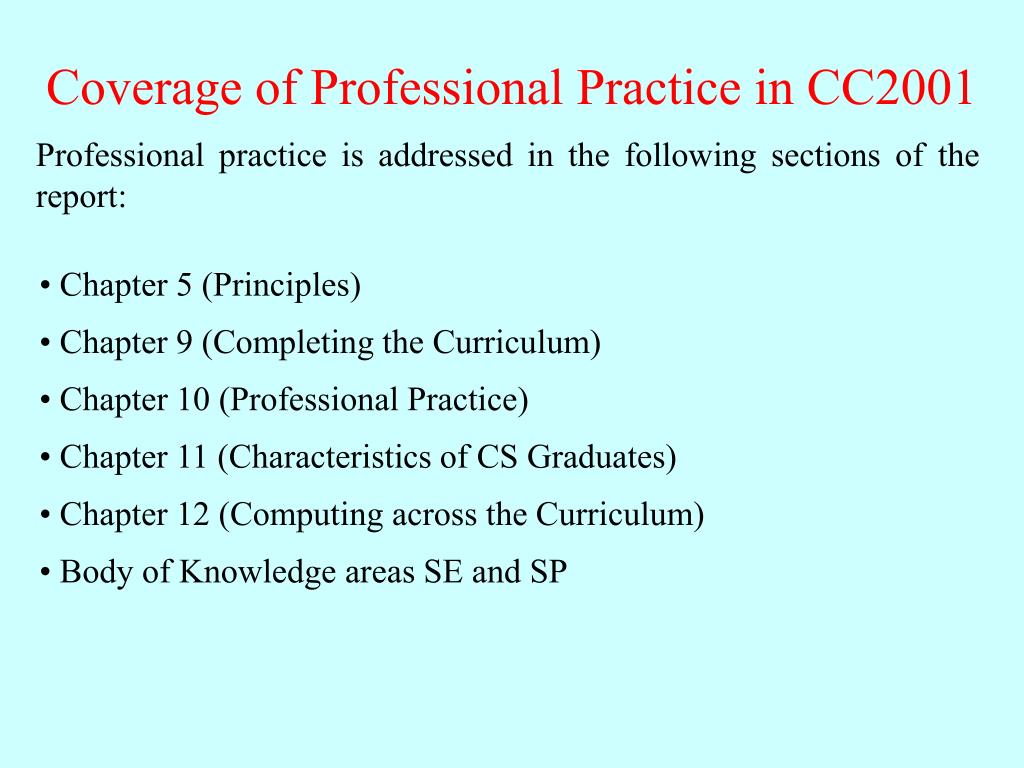 Coverage of Professional Practice in CC2001

Professional practice is addressed in the following sections of the report:

• Chapter 5 (Principles)
• Chapter 9 (Completing the Curriculum)
• Chapter 10 (Professional Practice)
• Chapter 11 (Characteristics of CS Graduates)
• Chapter 12 (Computing across the Curriculum)
• Body of Knowledge areas SE and SP